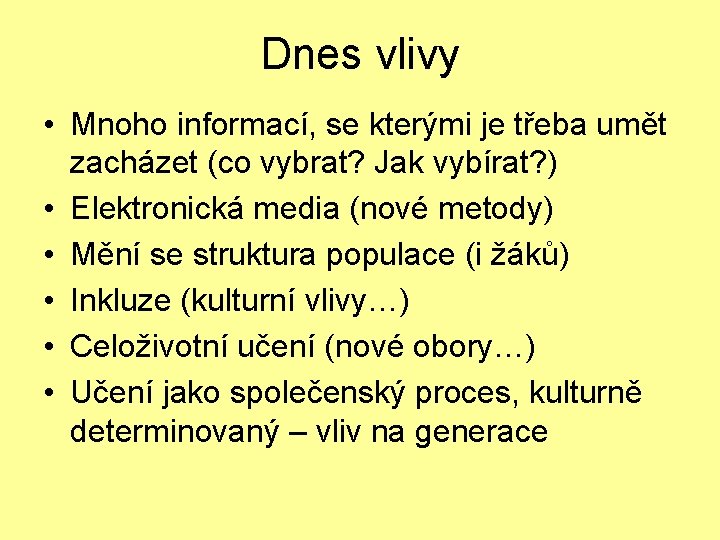 Dnes vlivy

• Mnoho informací, se kterými je třeba umět zacházet (co vybrat? Jak vybírat?)
• Elektronická media (nové metody)
• Mění se struktura populace (i žáků)
• Inkluze (kulturní vlivy…)
• Celoživotní učení (nové obory…)
• Učení jako společenský proces, kulturně determinovaný – vliv na generace